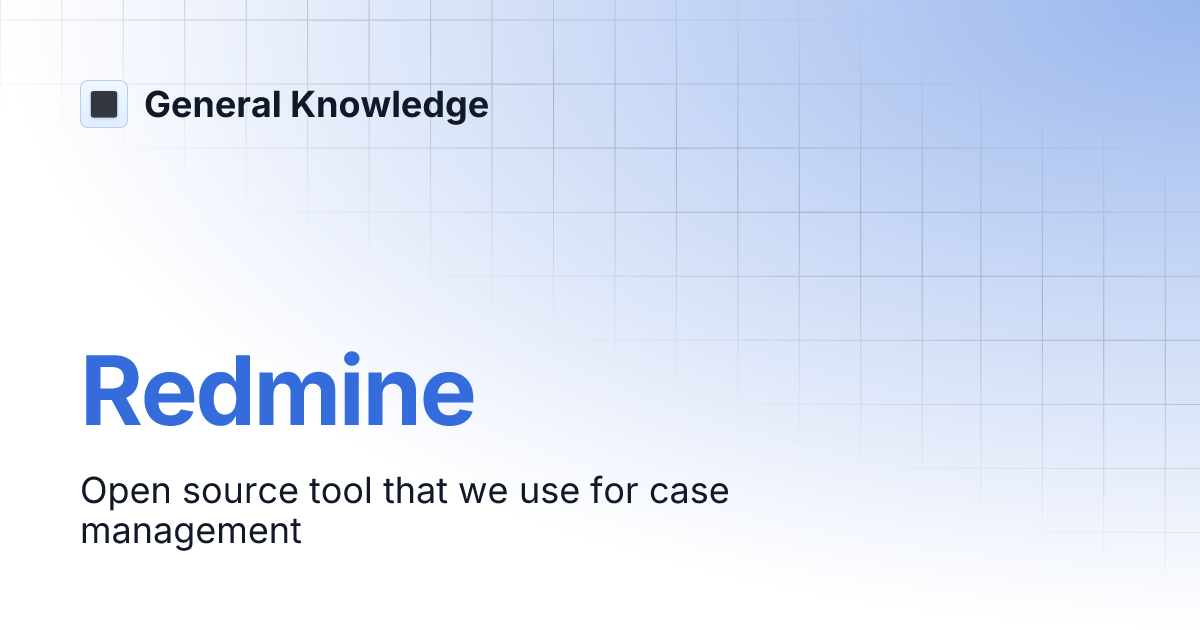 General Knowledge

Redmine

Open source tool that we use for case management